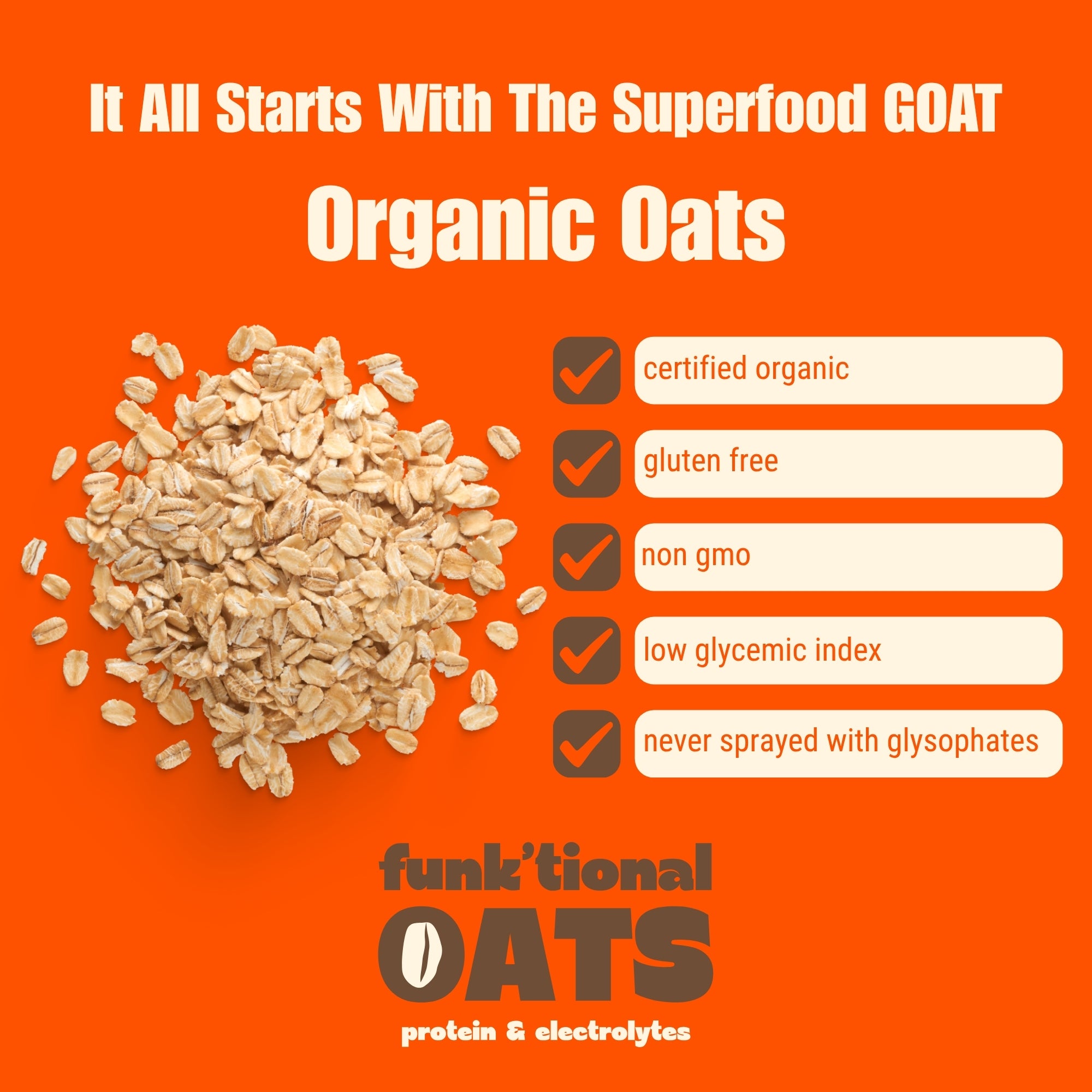 It All Starts With The Superfood GOAT

Organic Oats

certified organic

gluten free

non gmo

low glycemic index

never sprayed with glysophates

funk'tional

OATS

protein & electrolytes